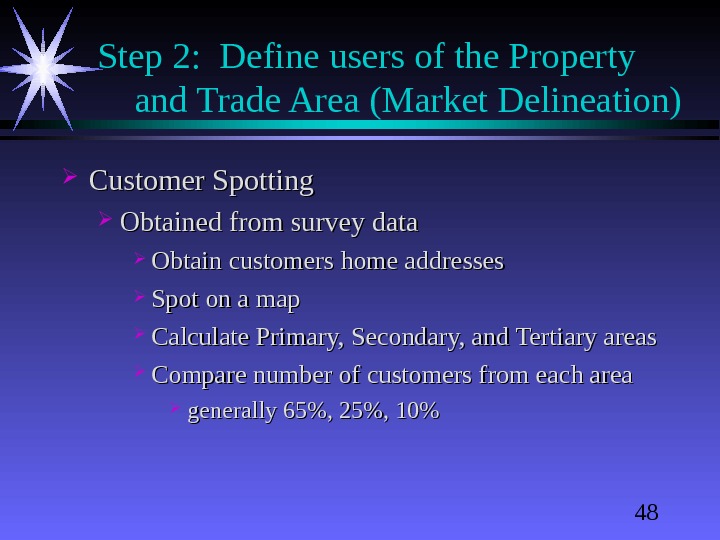 Step 2: Define users of the Property and Trade Area (Market Delineation)

Customer Spotting

Obtained from survey data

Obtain customers home addresses

Spot on a map

Calculate Primary, Secondary, and Tertiary areas

Compare number of customers from each area

generally 65%, 25%, 10%

48